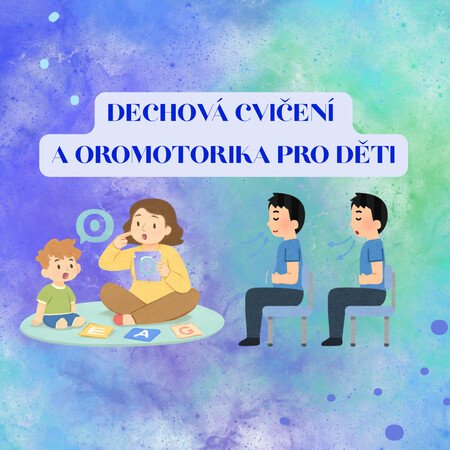 DECHOVÁ CVIČENÍ
A OROMOTORIKA PRO DĚTI

O

G

E A G